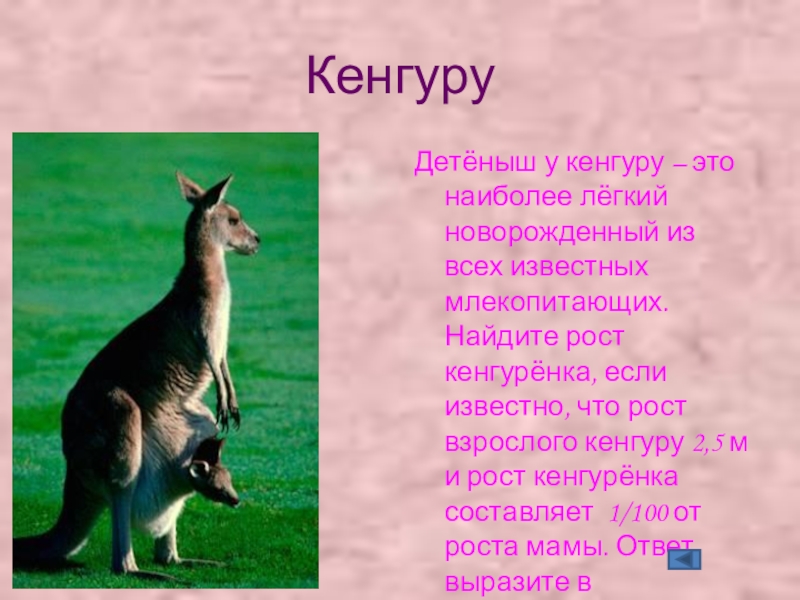 Кенгуру

Детёныш у кенгуру – это наиболее лёгкий новорожденный из всех известных млекопитающих. Найдите рост кенгурёнка, если известно, что рост взрослого кенгуру $2,5$ м и рост кенгурёнка составляет $1/100$ от роста мамы. Ответ выразите в